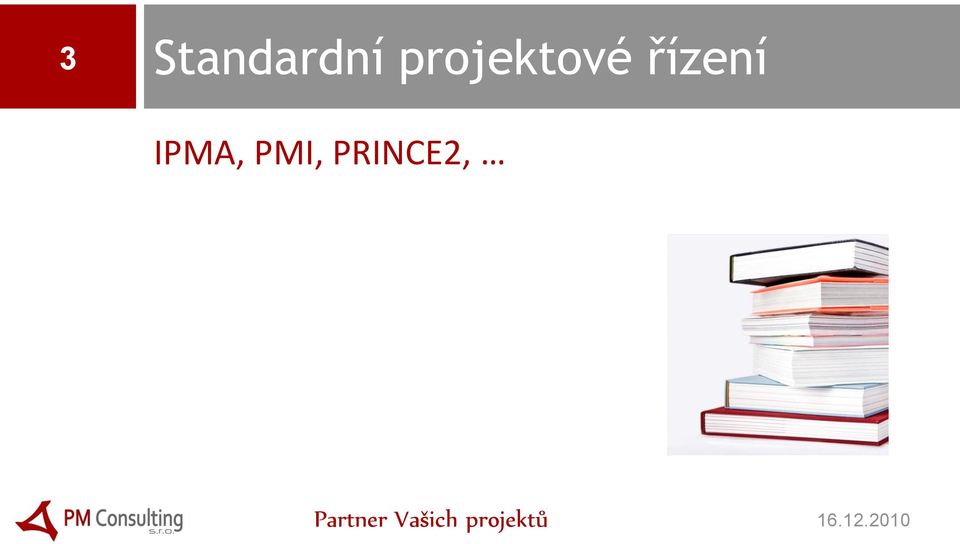 3

Standardní projektové řízení

IPMA, PMI, PRINCE2, …

PM Consulting s.r.o.

Partner Vašich projektů

16.12.2010